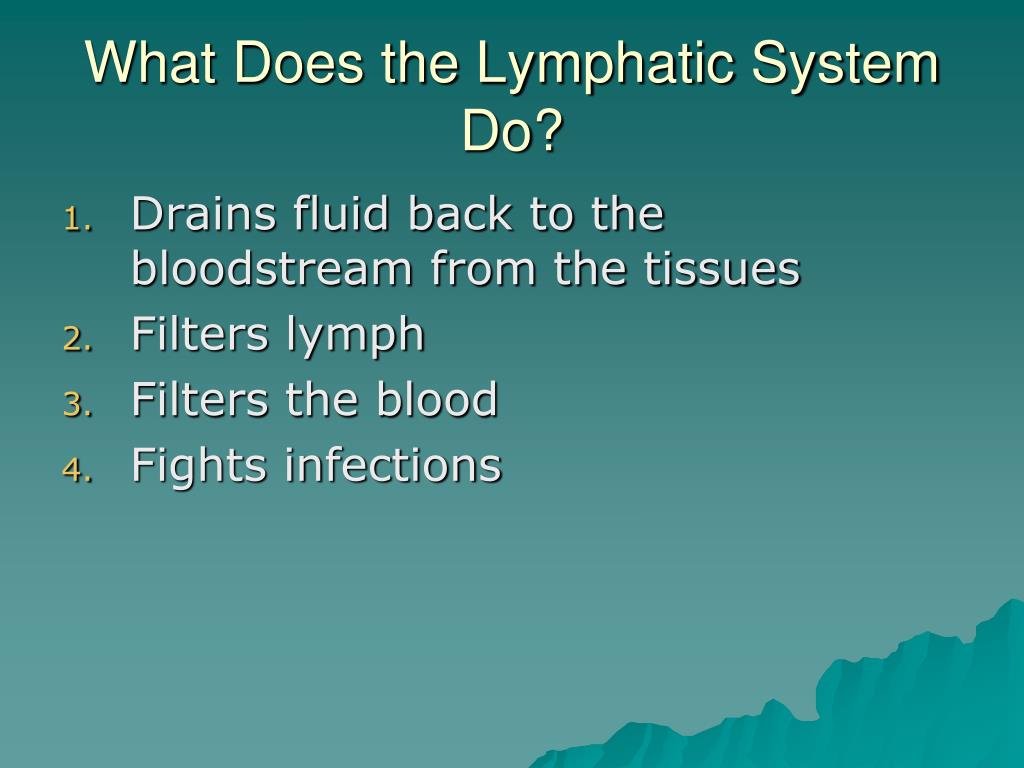 What Does the Lymphatic System Do?

1. Drains fluid back to the bloodstream from the tissues
2. Filters lymph
3. Filters the blood
4. Fights infections